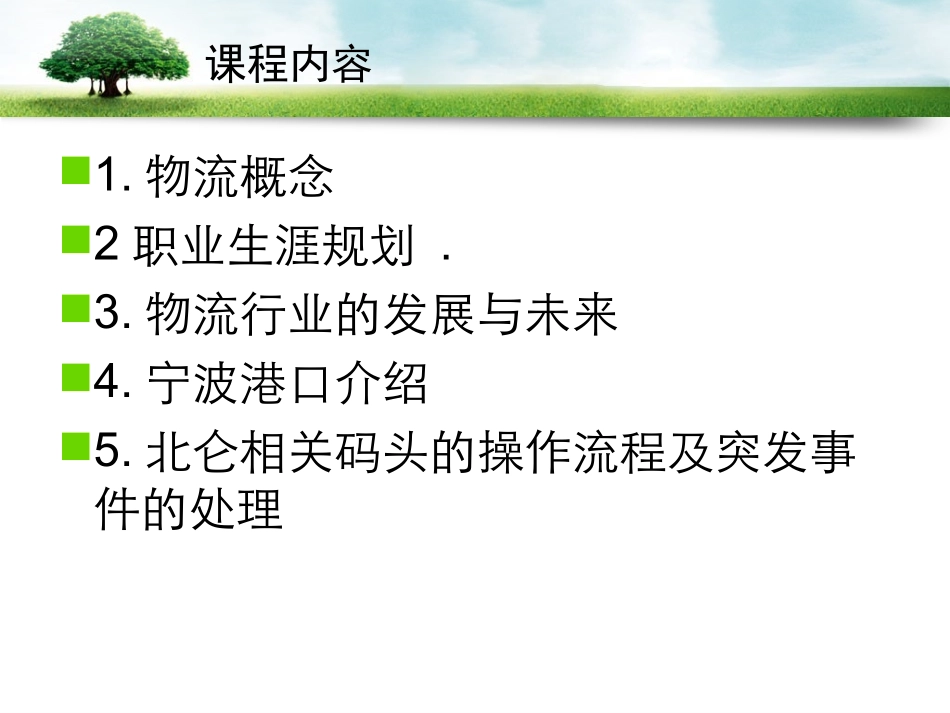 课程内容

1. 物流概念

2 职业生涯规划 .

3. 物流行业的发展与未来

4. 宁波港口介绍

5. 北仑相关码头的操作流程及突发事件的处理